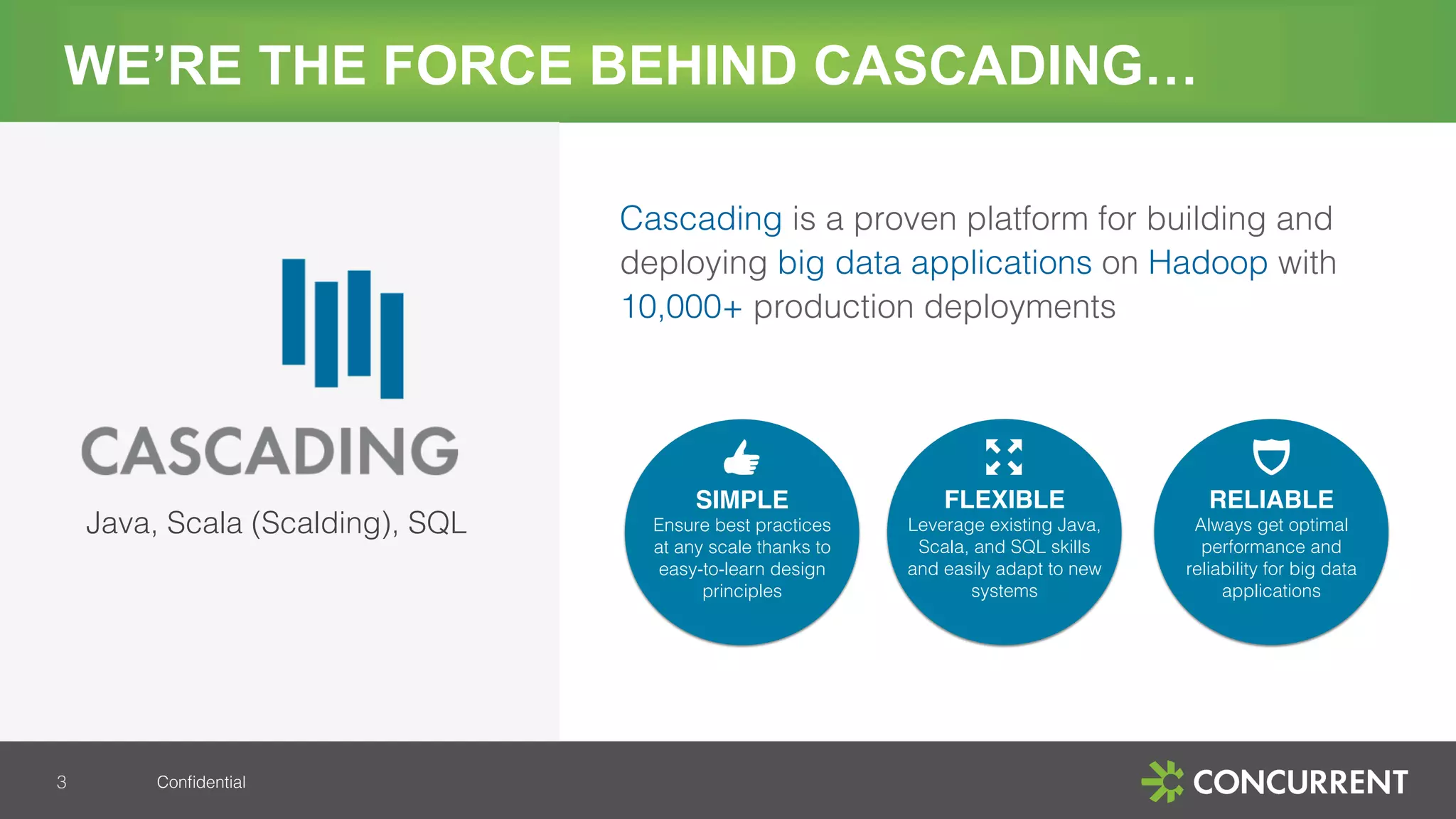 WE'RE THE FORCE BEHIND CASCADING…

CASCADING

Java, Scala (Scalding), SQL

Cascading is a proven platform for building and deploying big data applications on Hadoop with 10,000+ production deployments

SIMPLE
Ensure best practices at any scale thanks to easy-to-learn design principles

FLEXIBLE
Leverage existing Java, Scala, and SQL skills and easily adapt to new systems

RELIABLE
Always get optimal performance and reliability for big data applications

3 Confidential

CONCURRENT